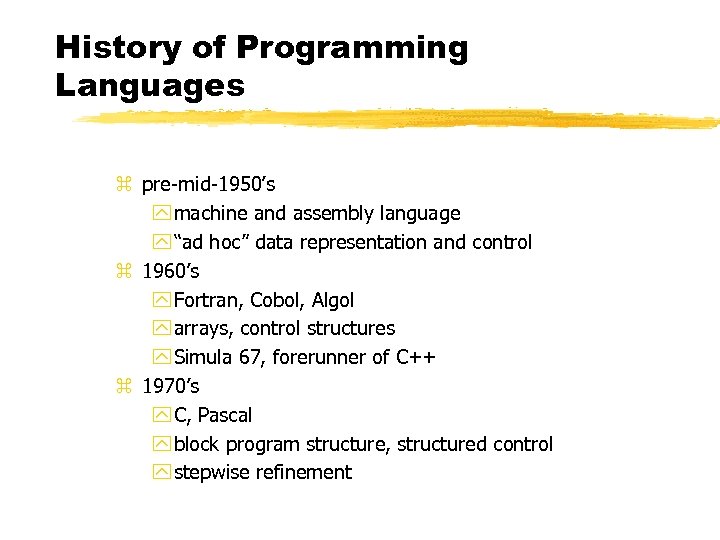 History of Programming Languages

pre-mid-1950's
machine and assembly language
"ad hoc" data representation and control
1960's
Fortran, Cobol, Algol
arrays, control structures
Simula 67, forerunner of C++
1970's
C, Pascal
block program structure, structured control
stepwise refinement